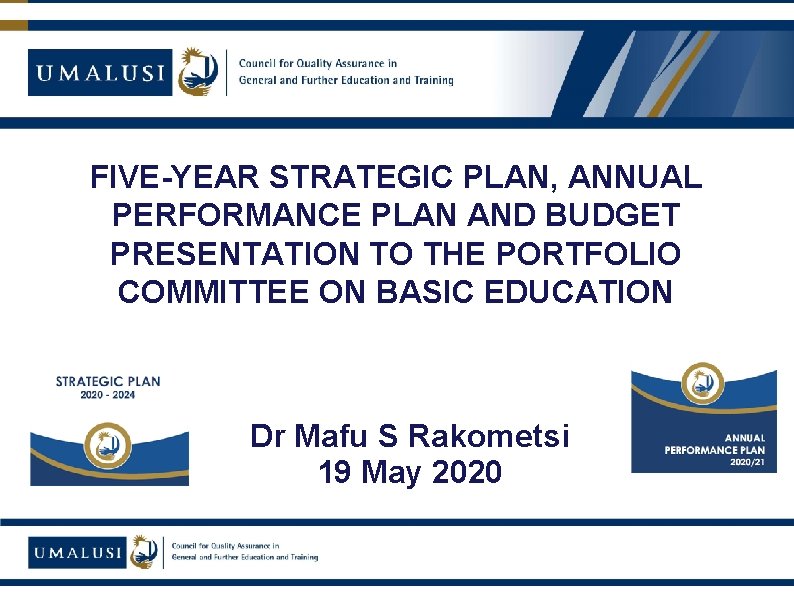 UMALUSI

Council for Quality Assurance in General and Further Education and Training

FIVE-YEAR STRATEGIC PLAN, ANNUAL PERFORMANCE PLAN AND BUDGET PRESENTATION TO THE PORTFOLIO COMMITTEE ON BASIC EDUCATION

STRATEGIC PLAN
2020 - 2024

Dr Mafu S Rakometsi
19 May 2020

ANNUAL
PERFORMANCE PLAN
2020/21

UMALUSI

Council for Quality Assurance in General and Further Education and Training